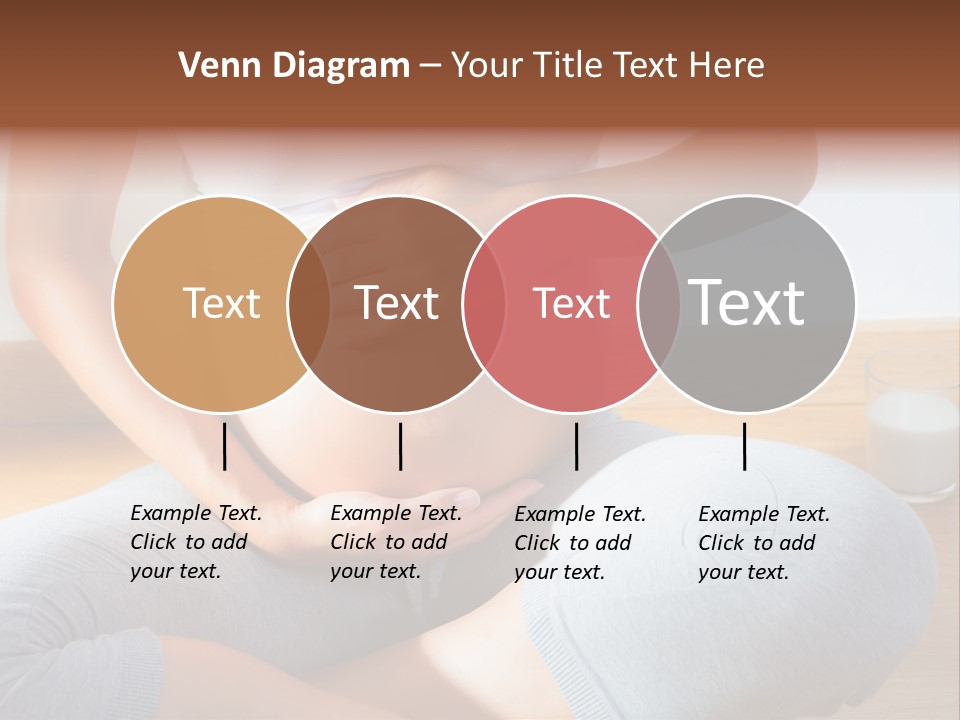 Venn Diagram – Your Title Text Here

Text

Text

Text

Text

Example Text. Click to add your text.

Example Text. Click to add your text.

Example Text. Click to add your text.

Example Text. Click to add your text.